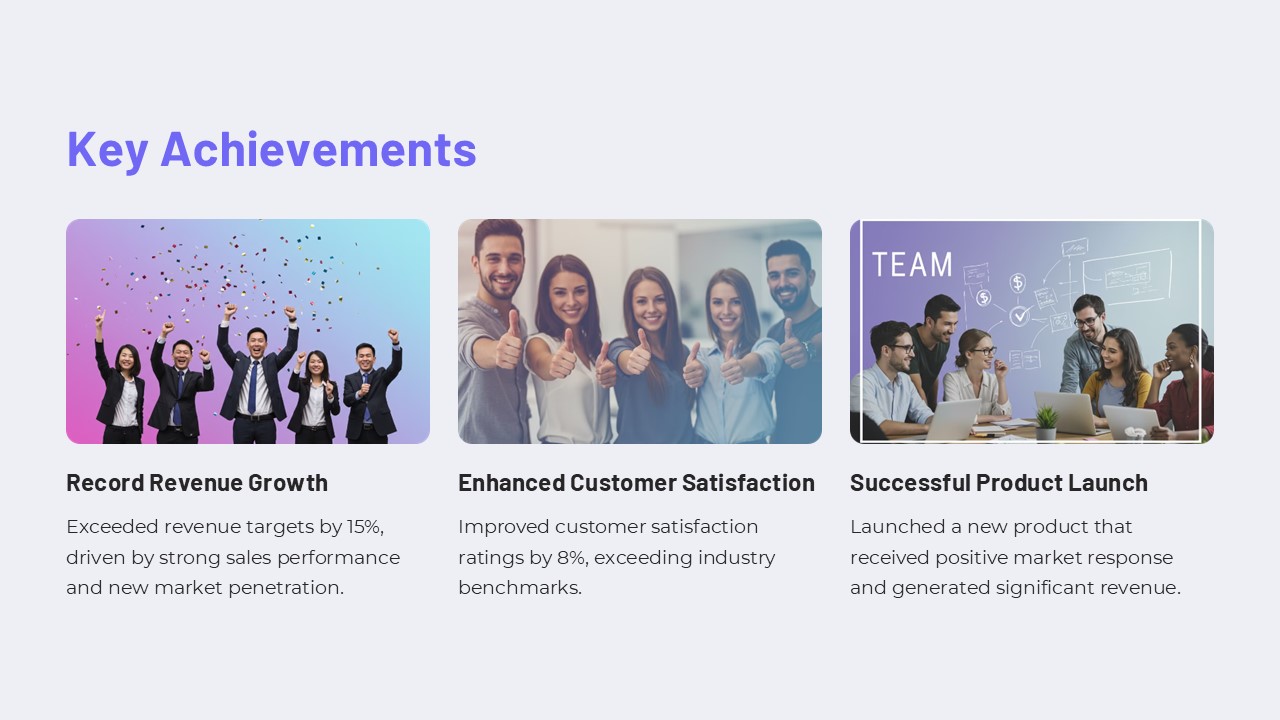 Key Achievements

TEAM

Record Revenue Growth

Exceeded revenue targets by 15%, driven by strong sales performance and new market penetration.

Enhanced Customer Satisfaction

Improved customer satisfaction ratings by 8%, exceeding industry benchmarks.

Successful Product Launch

Launched a new product that received positive market response and generated significant revenue.